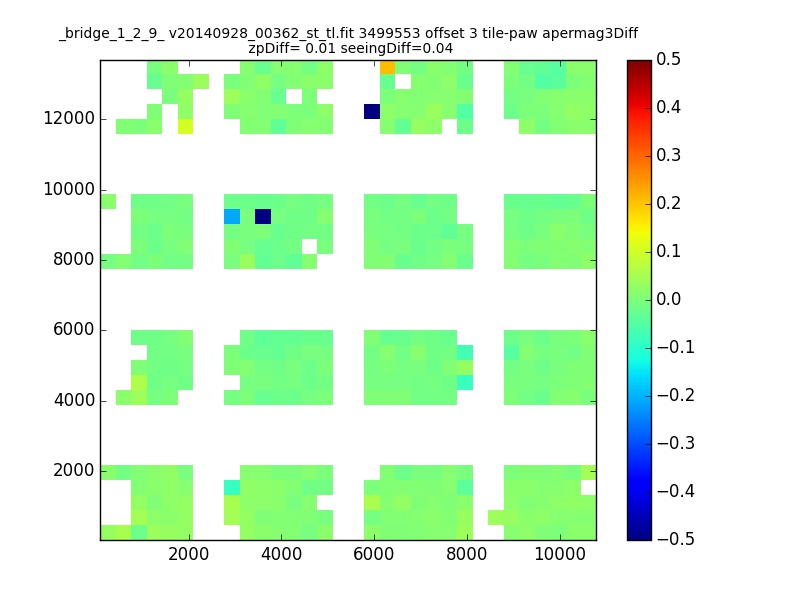 _bridge_1_2_9_ v20140928_00362_st_tl.fit 3499553 offset 3 tile-paw apermag3Diff
zpDiff= 0.01 seeingDiff=0.04

12000
10000
8000
6000
4000
2000

2000 4000 6000 8000 10000

0.5
0.4
0.3
0.2
0.1
0.0
−0.1
−0.2
−0.3
−0.4
−0.5